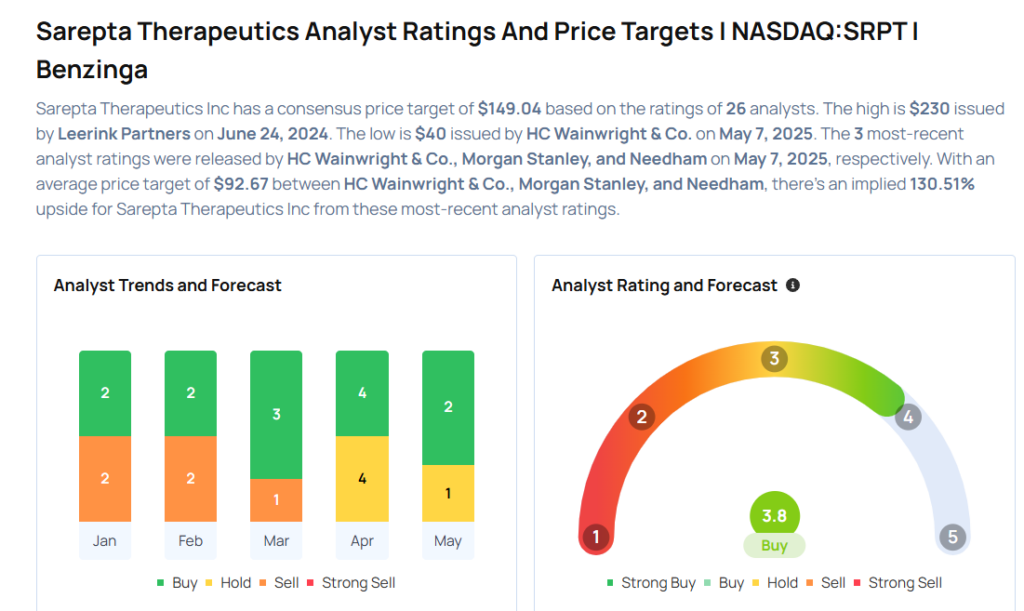 Sarepta Therapeutics Analyst Ratings And Price Targets | NASDAQ:SRPT | Benzinga

Sarepta Therapeutics Inc has a consensus price target of $149.04 based on the ratings of 26 analysts. The high is $230 issued by Leerink Partners on June 24, 2024. The low is $40 issued by HC Wainwright & Co. on May 7, 2025. The 3 most-recent analyst ratings were released by HC Wainwright & Co., Morgan Stanley, and Needham on May 7, 2025, respectively. With an average price target of $92.67 between HC Wainwright & Co., Morgan Stanley, and Needham, there's an implied 130.51% upside for Sarepta Therapeutics Inc from these most-recent analyst ratings.

Analyst Trends and Forecast

2
2
Jan
2
2
Feb
3
1
Mar
4
4
Apr
2
1
May

Buy Hold Sell Strong Sell

Analyst Rating and Forecast

1 2 3 4 5
3.8
Buy

Strong Buy Buy Hold Sell Strong Sell